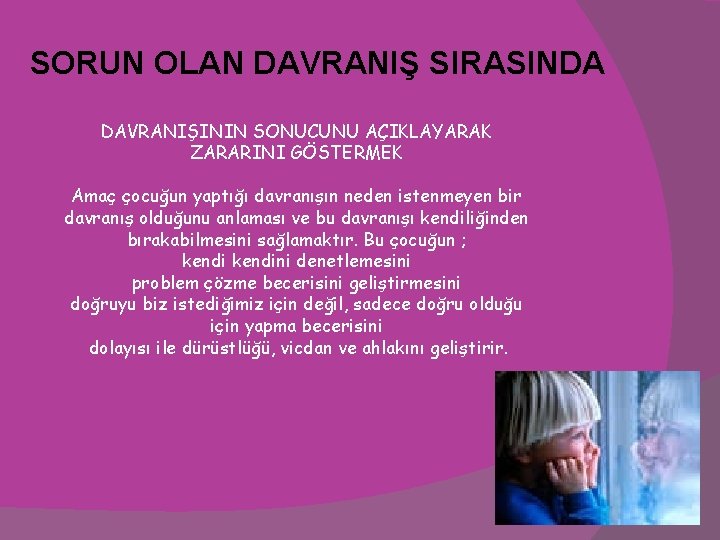 SORUN OLAN DAVRANIŞ SIRASINDA

DAVRANIŞININ SONUCUNU AÇIKLAYARAK ZARARINI GÖSTERMEK

Amaç çocuğun yaptığı davranışın neden istenmeyen bir davranış olduğunu anlaması ve bu davranışı kendiliğinden bırakabilmesini sağlamaktır. Bu çocuğun ;
kendi kendini denetlemesini
problem çözme becerisini geliştirmesini
doğruyu biz istediğimiz için değil, sadece doğru olduğu için yapma becerisini
dolayısı ile dürüstlüğü, vicdan ve ahlakını geliştirir.